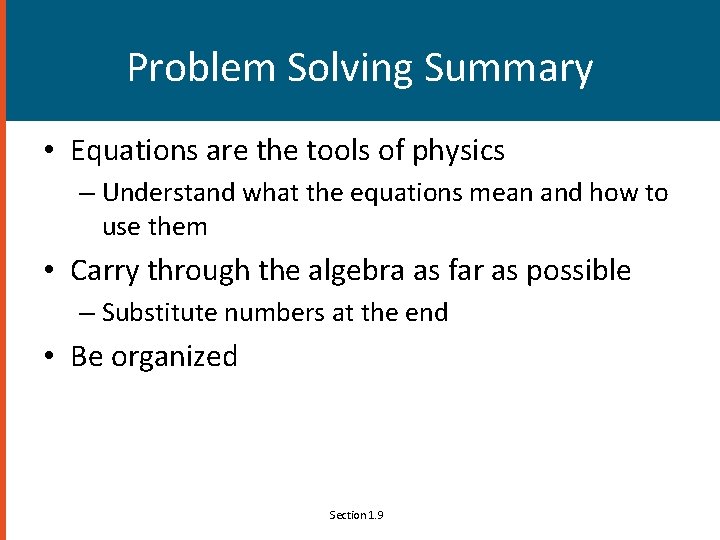 Problem Solving Summary

• Equations are the tools of physics
– Understand what the equations mean and how to use them

• Carry through the algebra as far as possible
– Substitute numbers at the end

• Be organized

Section 1.9